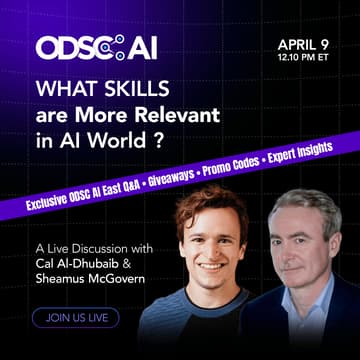 ODSC AI

APRIL 9
12.10 PM ET

WHAT SKILLS
are More Relevant
in AI World ?

Exclusive ODSC AI East Q&A • Giveaways • Promo Codes • Expert Insights

A Live Discussion with
Cal Al-Dhubaib &
Sheamus McGovern

JOIN US LIVE